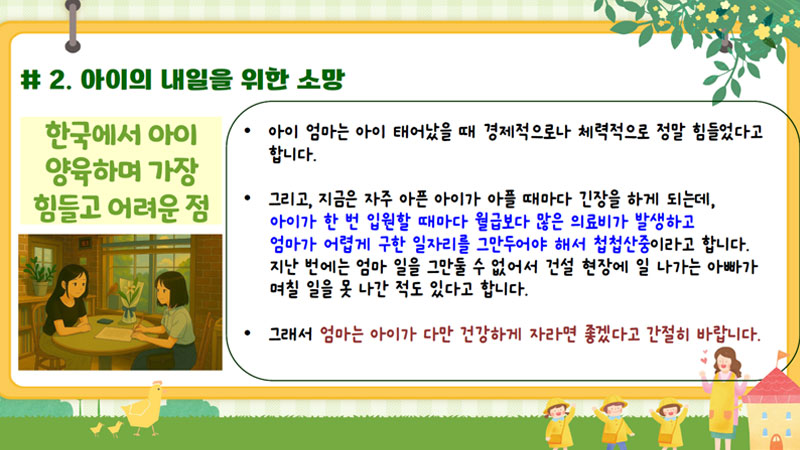 # 2. 아이의 내일을 위한 소망

한국에서 아이 양육하며 가장 힘들고 어려운 점

• 아이 엄마는 아이 태어났을 때 경제적으로나 체력적으로 정말 힘들었다고 합니다.

• 그리고, 지금은 자주 아픈 아이가 아플 때마다 긴장을 하게 되는데, 아이가 한 번 입원할 때마다 월급보다 많은 의료비가 발생하고 엄마가 어렵게 구한 일자리를 그만두어야 해서 첩첩산중이라고 합니다. 지난 번에는 엄마 일을 그만둘 수 없어서 건설 현장에 일 나가는 아빠가 며칠 일을 못 나간 적도 있다고 합니다.

• 그래서 엄마는 아이가 다만 건강하게 자라면 좋겠다고 간절히 바랍니다.